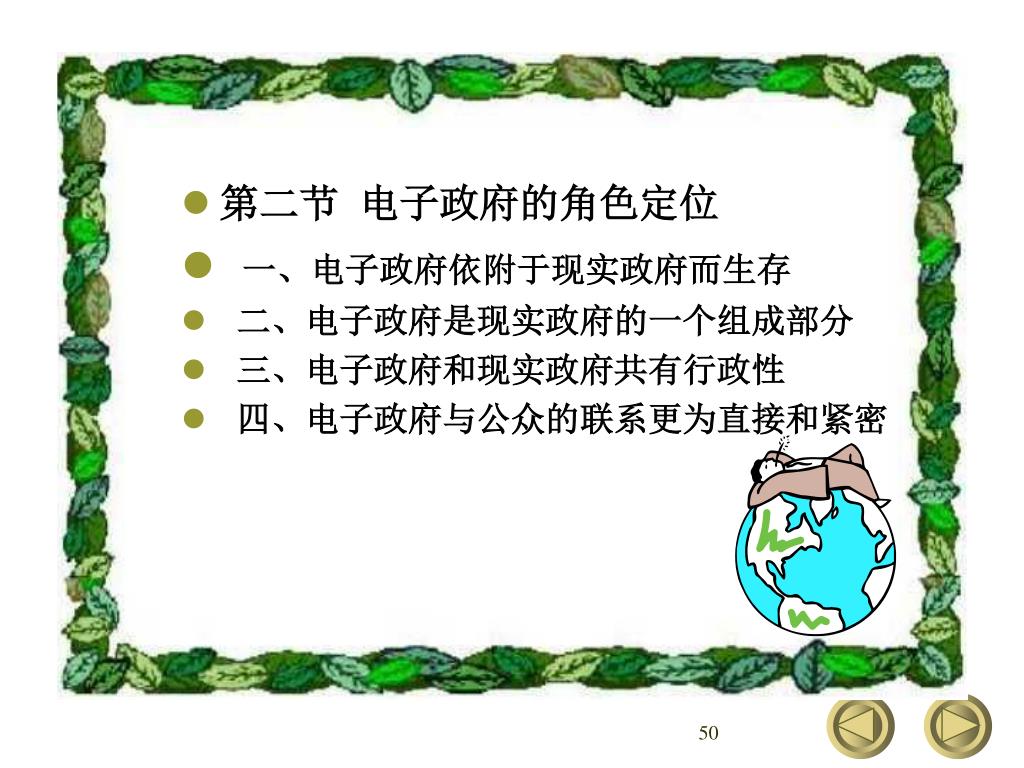 第二节 电子政府的角色定位

一、电子政府依附于现实政府而生存

二、电子政府是现实政府的一个组成部分

三、电子政府和现实政府共有行政性

四、电子政府与公众的联系更为直接和紧密

50